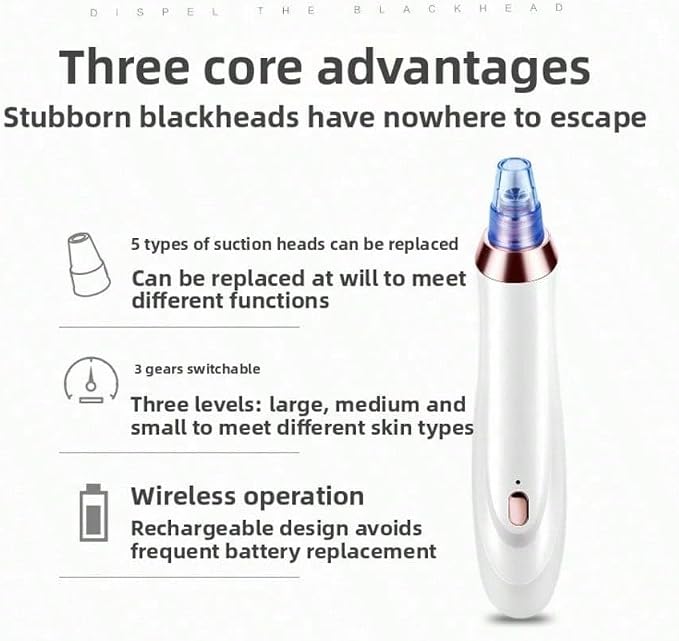 DISPEL THE BLACKHEAD

Three core advantages

Stubborn blackheads have nowhere to escape

5 types of suction heads can be replaced

Can be replaced at will to meet different functions

3 gears switchable

Three levels: large, medium and small to meet different skin types

Wireless operation

Rechargeable design avoids frequent battery replacement